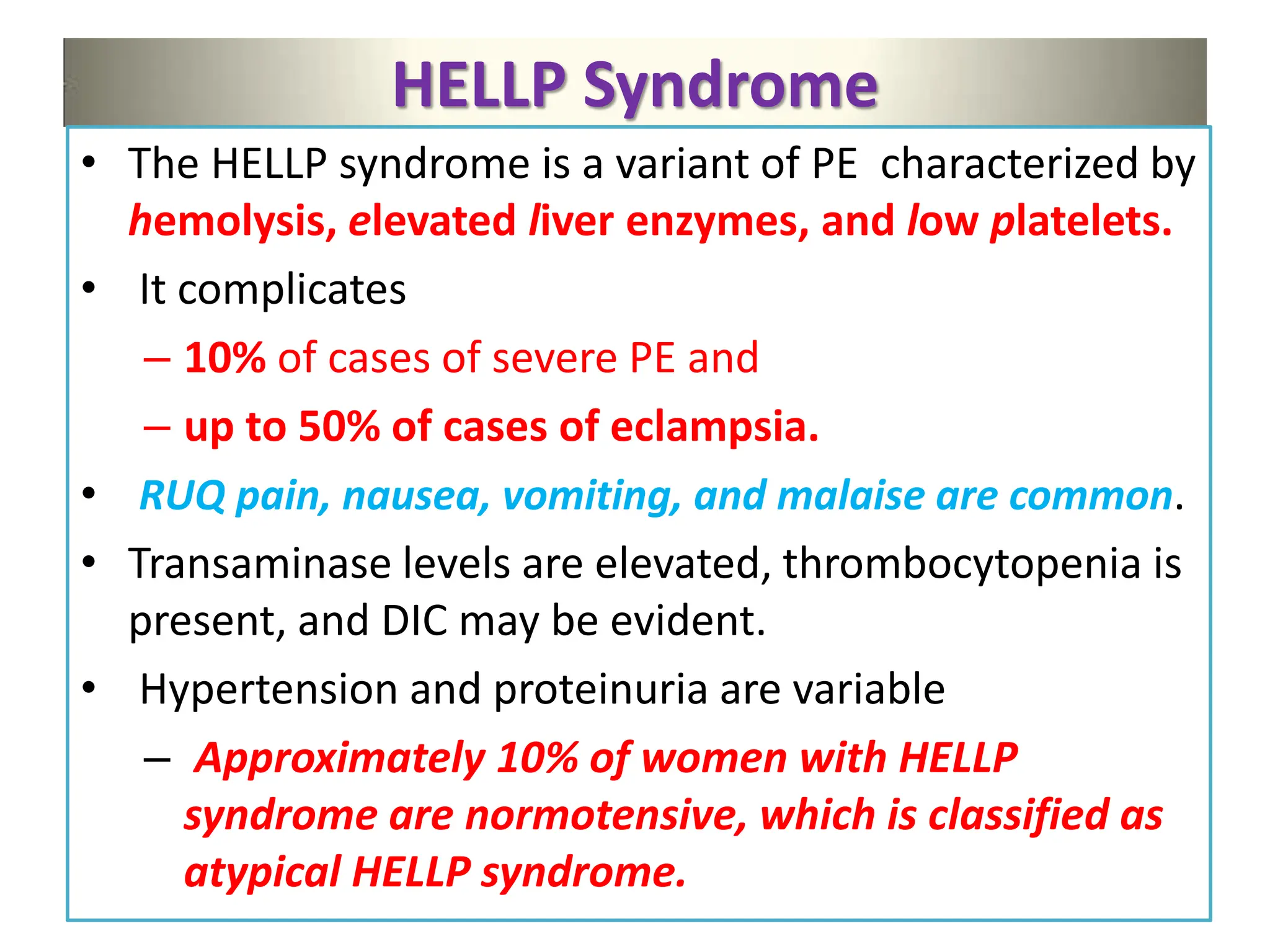 HELLP Syndrome

• The HELLP syndrome is a variant of PE characterized by hemolysis, elevated liver enzymes, and low platelets.

• It complicates

– 10% of cases of severe PE and

– up to 50% of cases of eclampsia.

• RUQ pain, nausea, vomiting, and malaise are common.

• Transaminase levels are elevated, thrombocytopenia is present, and DIC may be evident.

• Hypertension and proteinuria are variable

– Approximately 10% of women with HELLP syndrome are normotensive, which is classified as atypical HELLP syndrome.